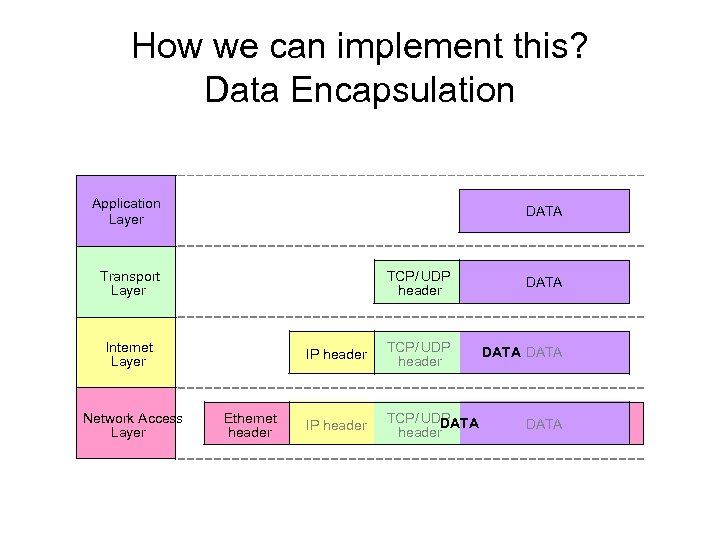 How we can implement this?
Data Encapsulation

Application Layer

DATA

Transport Layer

TCP/UDP header

DATA

Internet Layer

IP header

TCP/UDP header

DATA DATA

Network Access Layer

Ethernet header

IP header

TCP/UDP header

DATA

DATA